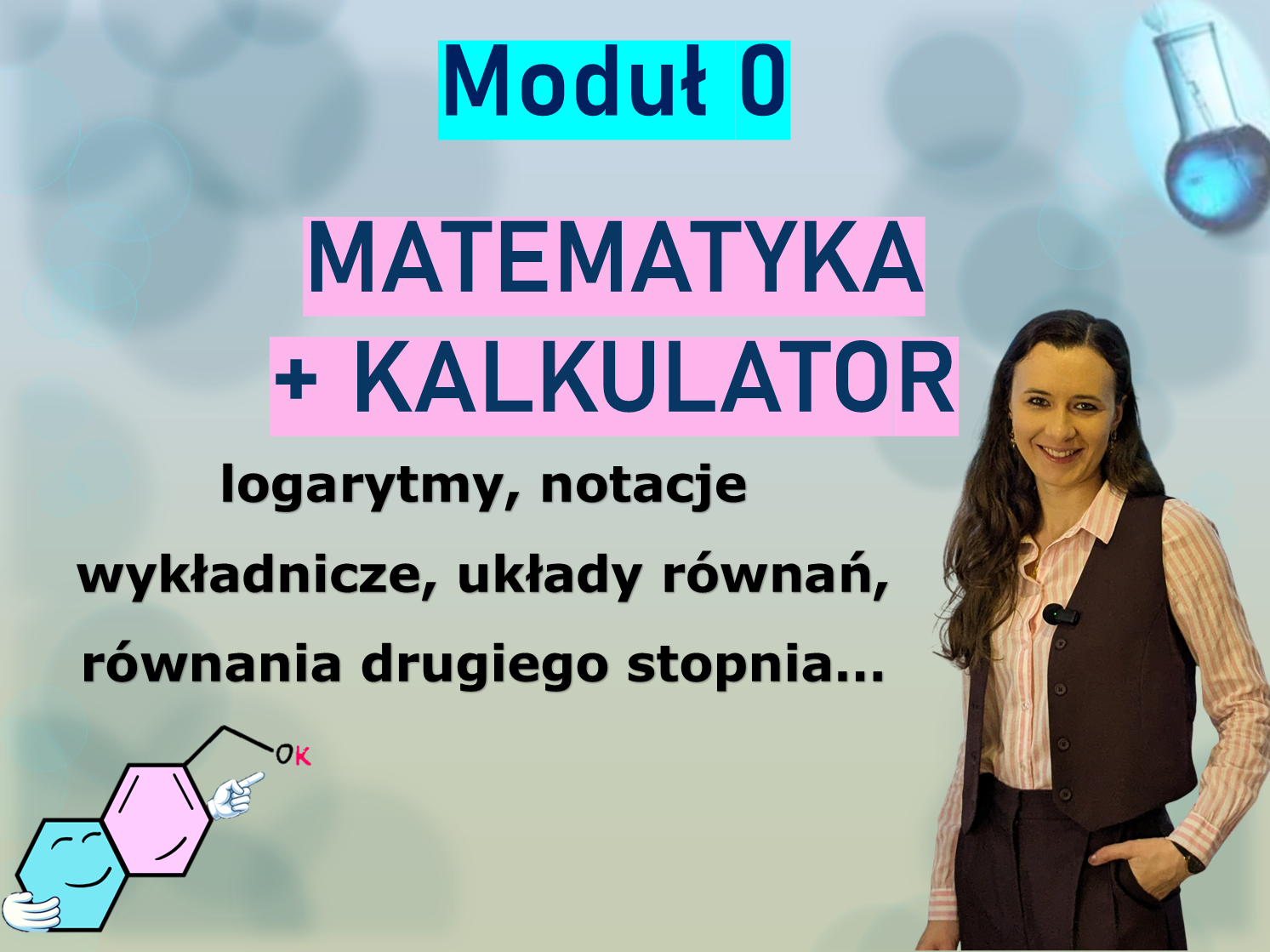 Moduł 0

MATEMATYKA
+ KALKULATOR

logarytmy, notacje wykładnicze, układy równań, równania drugiego stopnia...

OK